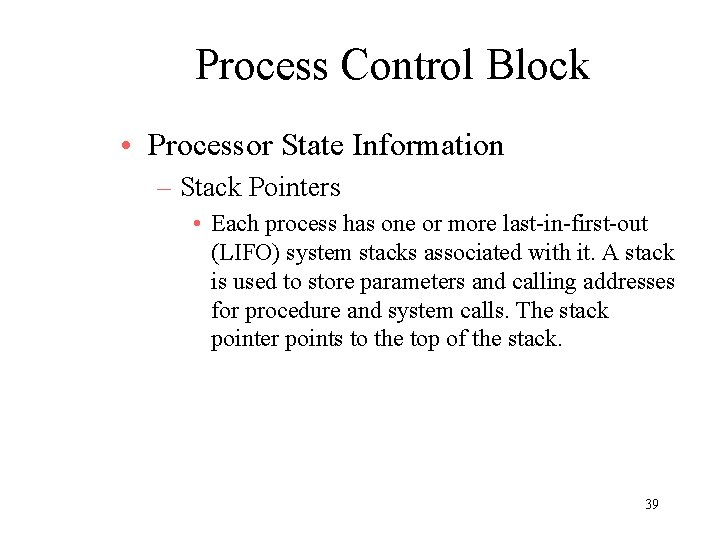 Process Control Block

• Processor State Information
  – Stack Pointers
    • Each process has one or more last-in-first-out (LIFO) system stacks associated with it. A stack is used to store parameters and calling addresses for procedure and system calls. The stack pointer points to the top of the stack.

39